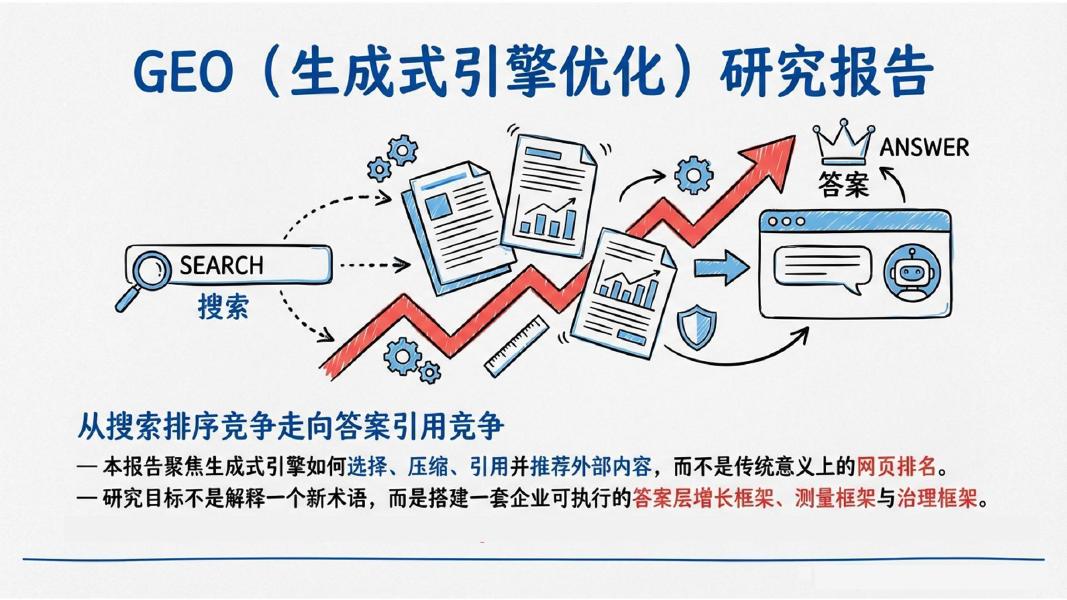 GEO（生成式引擎优化）研究报告

SEARCH
搜索

ANSWER
答案

从搜索排序竞争走向答案引用竞争

— 本报告聚焦生成式引擎如何选择、压缩、引用并推荐外部内容，而不是传统意义上的网页排名。

— 研究目标不是解释一个新术语，而是搭建一套企业可执行的答案层增长框架、测量框架与治理框架。